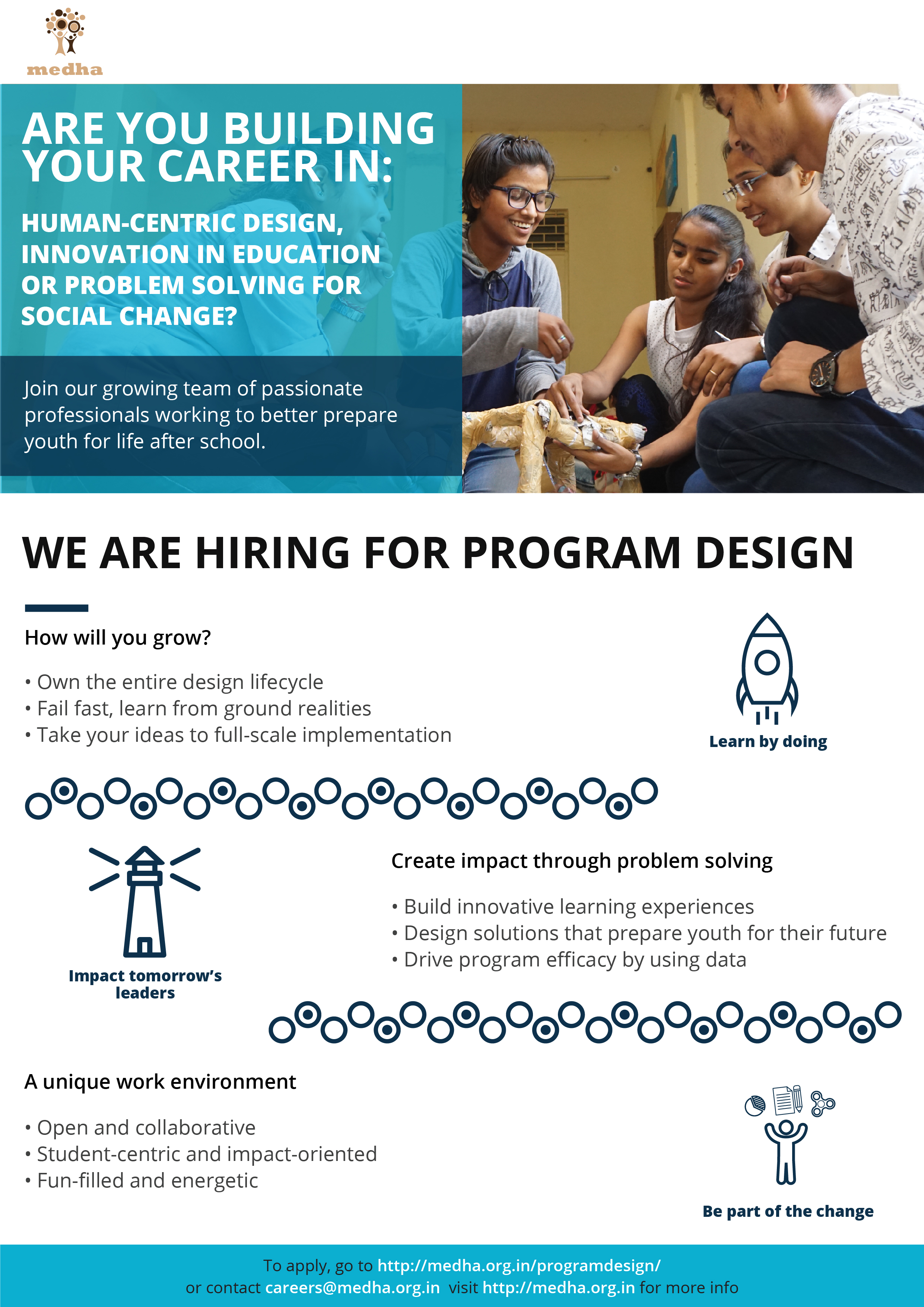 medha

ARE YOU BUILDING YOUR CAREER IN:

HUMAN-CENTRIC DESIGN, INNOVATION IN EDUCATION OR PROBLEM SOLVING FOR SOCIAL CHANGE?

Join our growing team of passionate professionals working to better prepare youth for life after school.

WE ARE HIRING FOR PROGRAM DESIGN

How will you grow?

• Own the entire design lifecycle
• Fail fast, learn from ground realities
• Take your ideas to full-scale implementation

Learn by doing

Impact tomorrow's leaders

Create impact through problem solving

• Build innovative learning experiences
• Design solutions that prepare youth for their future
• Drive program efficacy by using data

A unique work environment

• Open and collaborative
• Student-centric and impact-oriented
• Fun-filled and energetic

Be part of the change

To apply, go to http://medha.org.in/programdesign/
or contact careers@medha.org.in visit http://medha.org.in for more info